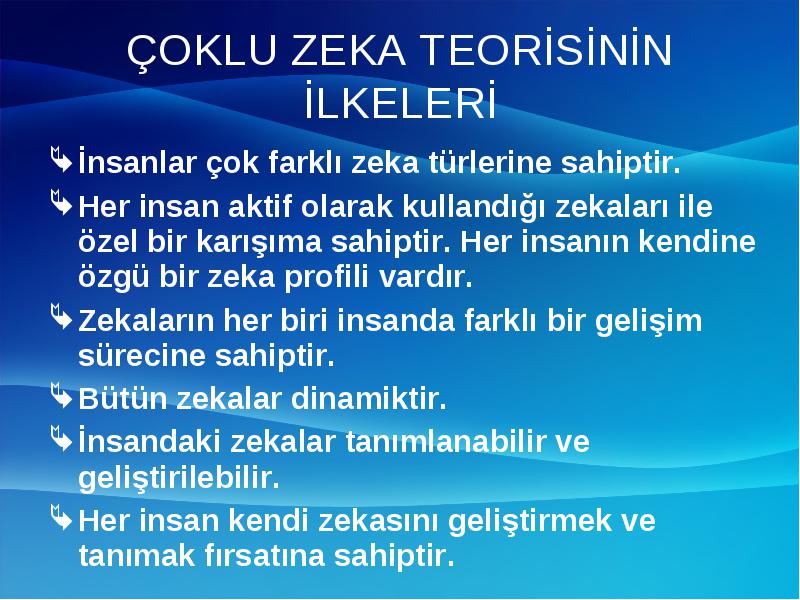 ÇOKLU ZEKA TEORİSİNİN İLKELERİ

İnsanlar çok farklı zeka türlerine sahiptir.

Her insan aktif olarak kullandığı zekaları ile özel bir karışıma sahiptir. Her insanın kendine özgü bir zeka profili vardır.

Zekaların her biri insanda farklı bir gelişim sürecine sahiptir.

Bütün zekalar dinamiktir.

İnsandaki zekalar tanımlanabilir ve geliştirilebilir.

Her insan kendi zekasını geliştirmek ve tanımak fırsatına sahiptir.